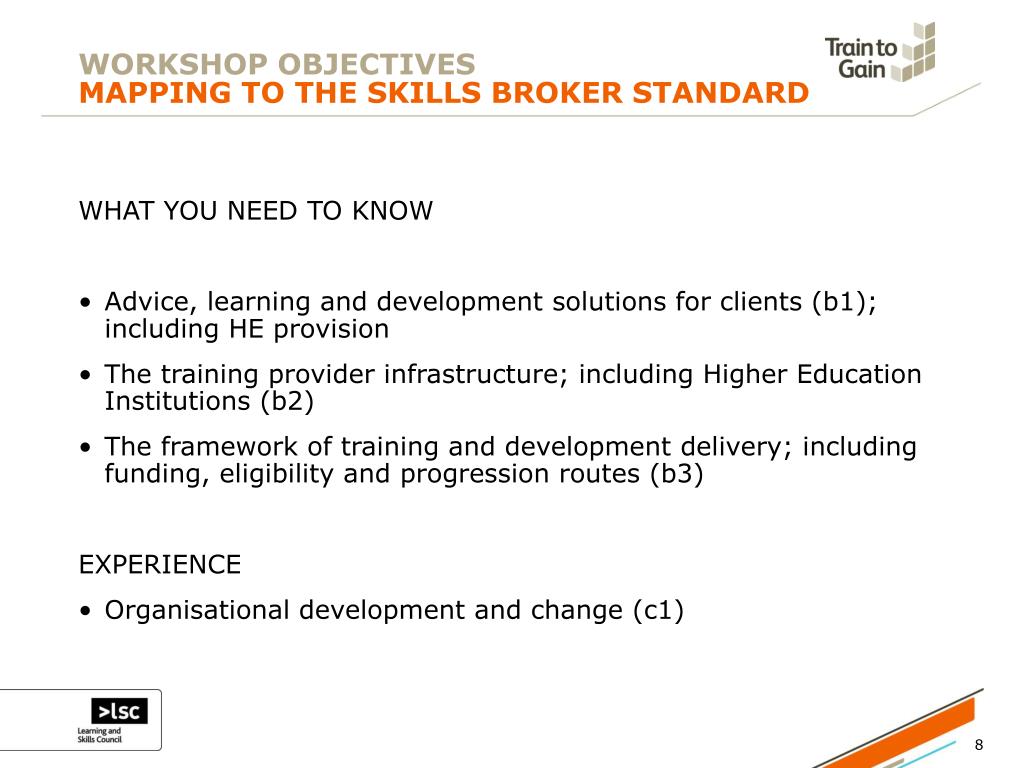 WORKSHOP OBJECTIVES
MAPPING TO THE SKILLS BROKER STANDARD

Train to Gain

WHAT YOU NEED TO KNOW

• Advice, learning and development solutions for clients (b1); including HE provision
• The training provider infrastructure; including Higher Education Institutions (b2)
• The framework of training and development delivery; including funding, eligibility and progression routes (b3)

EXPERIENCE
• Organisational development and change (c1)

>lsc
Learning and Skills Council

8